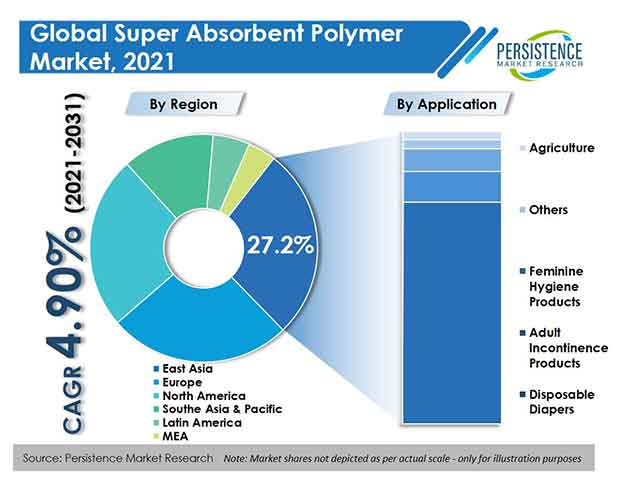 Global Super Absorbent Polymer Market, 2021

PERSISTENCE
MARKET RESEARCH

CAGR 4.90% (2021-2031)

By Region

27.2%

East Asia
Europe
North America
Southe Asia & Pacific
Latin America
MEA

By Application

Agriculture

Others

Feminine Hygiene Products

Adult Incontinence Products

Disposable Diapers

Source: Persistence Market Research Note: Market shares not depicted as per actual scale - only for illustration purposes